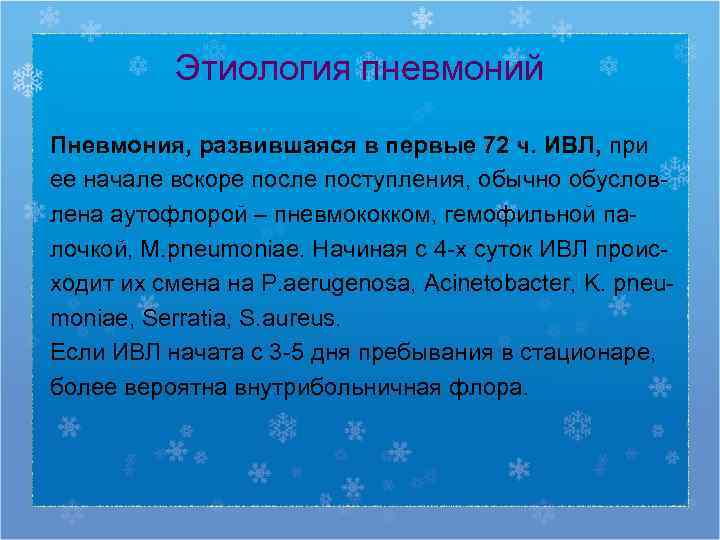 Этиология пневмоний

Пневмония, развившаяся в первые 72 ч. ИВЛ, при ее начале вскоре после поступления, обычно обусловлена аутофлорой – пневмококком, гемофильной палочкой, M.pneumoniae. Начиная с 4-х суток ИВЛ происходит их смена на P.aerugenosa, Acinetobacter, K. pneumoniae, Serratia, S.aureus.
Если ИВЛ начата с 3-5 дня пребывания в стационаре, более вероятна внутрибольничная флора.